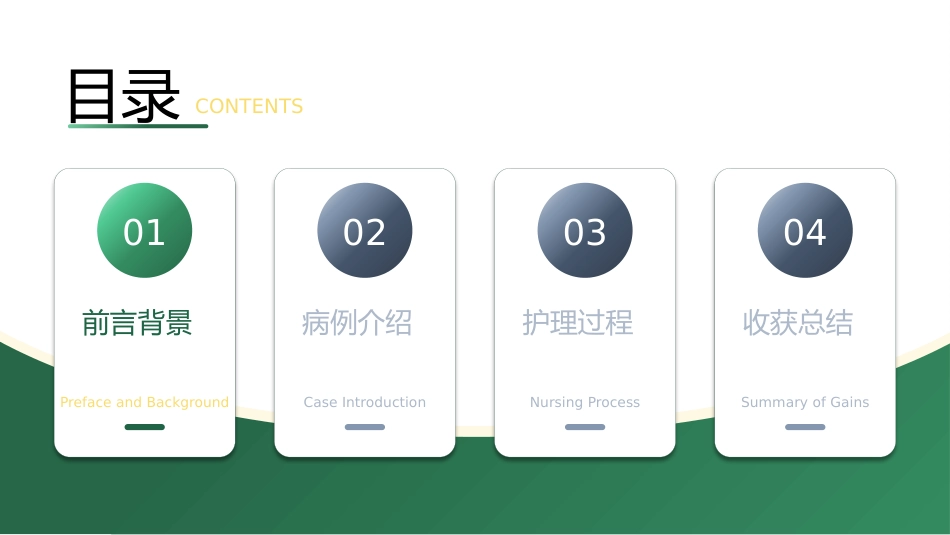 目录 CONTENTS

01
前言背景
Preface and Background

02
病例介绍
Case Introduction

03
护理过程
Nursing Process

04
收获总结
Summary of Gains